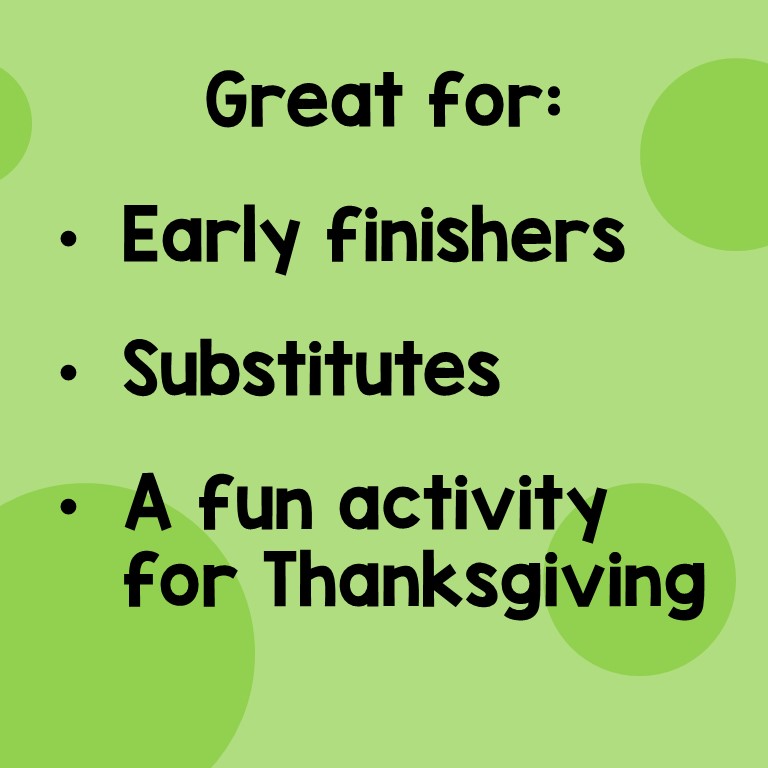 Great for:

• Early finishers

• Substitutes

• A fun activity for Thanksgiving